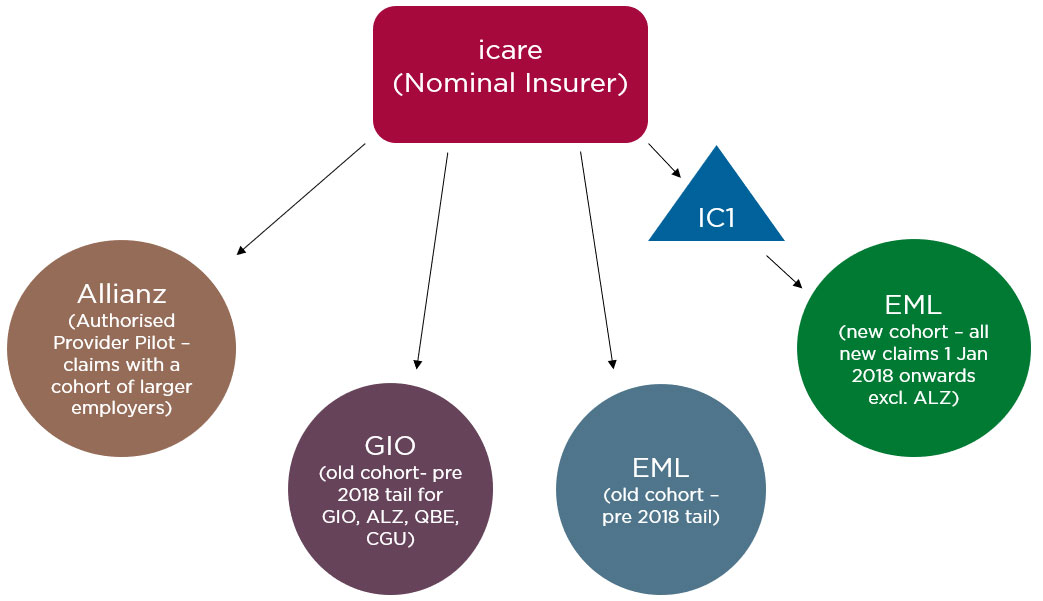 icare
(Nominal Insurer)

IC1

Allianz
(Authorised Provider Pilot – claims with a cohort of larger employers)

GIO
(old cohort- pre 2018 tail for GIO, ALZ, QBE, CGU)

EML
(old cohort – pre 2018 tail)

EML
(new cohort – all new claims 1 Jan 2018 onwards excl. ALZ)